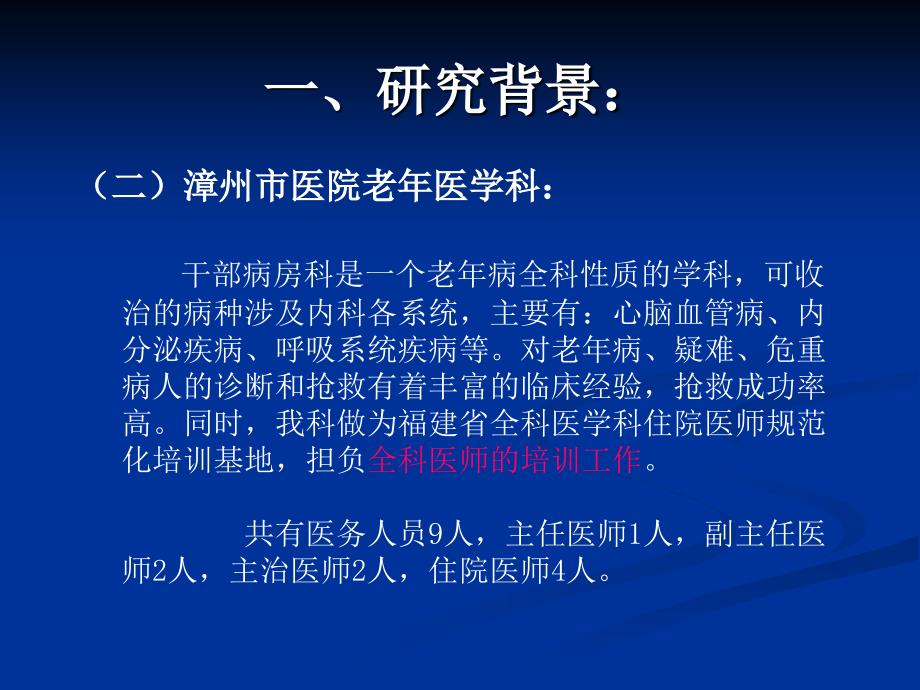 一、研究背景：

（二）漳州市医院老年医学科：

干部病房科是一个老年病全科性质的学科，可收治的病种涉及内科各系统，主要有：心脑血管病、内分泌疾病、呼吸系统疾病等。对老年病、疑难、危重病人的诊断和抢救有着丰富的临床经验，抢救成功率高。同时，我科做为福建省全科医学科住院医师规范化培训基地，担负全科医师的培训工作。

共有医务人员9人，主任医师1人，副主任医师2人，主治医师2人，住院医师4人。